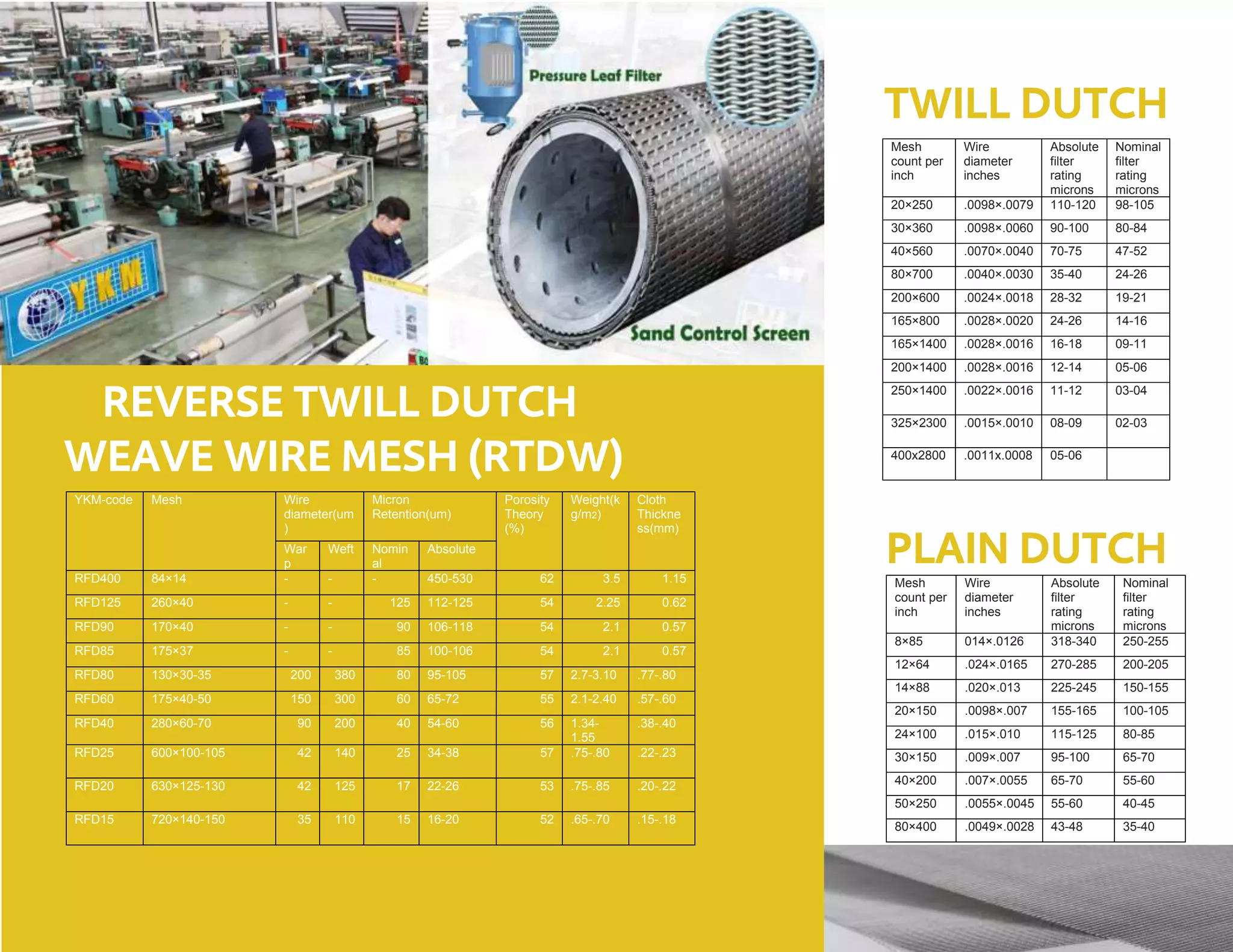 YKM

Pressure Leaf Filter

Sand Control Screen

REVERSE TWILL DUTCH WEAVE WIRE MESH (RTDW)

| YKM-code | Mesh | Wire diameter(um) Warp | Wire diameter(um) Weft | Micron Retention(um) Nominal | Micron Retention(um) Absolute | Porosity Theory (%) | Weight(kg/m2) | Cloth Thickness(mm) |
|---|---|---|---|---|---|---|---|---|
| RFD400 | 84×14 | - | - | - | 450-530 | 62 | 3.5 | 1.15 |
| RFD125 | 260×40 | - | - | 125 | 112-125 | 54 | 2.25 | 0.62 |
| RFD90 | 170×40 | - | - | 90 | 106-118 | 54 | 2.1 | 0.57 |
| RFD85 | 175×37 | - | - | 85 | 100-106 | 54 | 2.1 | 0.57 |
| RFD80 | 130×30-35 | 200 | 380 | 80 | 95-105 | 57 | 2.7-3.10 | .77-.80 |
| RFD60 | 175×40-50 | 150 | 300 | 60 | 65-72 | 55 | 2.1-2.40 | .57-.60 |
| RFD40 | 280×60-70 | 90 | 200 | 40 | 54-60 | 56 | 1.34-1.55 | .38-.40 |
| RFD25 | 600×100-105 | 42 | 140 | 25 | 34-38 | 57 | .75-.80 | .22-.23 |
| RFD20 | 630×125-130 | 42 | 125 | 17 | 22-26 | 53 | .75-.85 | .20-.22 |
| RFD15 | 720×140-150 | 35 | 110 | 15 | 16-20 | 52 | .65-.70 | .15-.18 |

TWILL DUTCH

| Mesh count per inch | Wire diameter inches | Absolute filter rating microns | Nominal filter rating microns |
|---|---|---|---|
| 20×250 | .0098×.0079 | 110-120 | 98-105 |
| 30×360 | .0098×.0060 | 90-100 | 80-84 |
| 40×560 | .0070×.0040 | 70-75 | 47-52 |
| 80×700 | .0040×.0030 | 35-40 | 24-26 |
| 200×600 | .0024×.0018 | 28-32 | 19-21 |
| 165×800 | .0028×.0020 | 24-26 | 14-16 |
| 165×1400 | .0028×.0016 | 16-18 | 09-11 |
| 200×1400 | .0028×.0016 | 12-14 | 05-06 |
| 250×1400 | .0022×.0016 | 11-12 | 03-04 |
| 325×2300 | .0015×.0010 | 08-09 | 02-03 |
| 400x2800 | .0011x.0008 | 05-06 | |

PLAIN DUTCH

| Mesh count per inch | Wire diameter inches | Absolute filter rating microns | Nominal filter rating microns |
|---|---|---|---|
| 8×85 | 014×.0126 | 318-340 | 250-255 |
| 12×64 | .024×.0165 | 270-285 | 200-205 |
| 14×88 | .020×.013 | 225-245 | 150-155 |
| 20×150 | .0098×.007 | 155-165 | 100-105 |
| 24×100 | .015×.010 | 115-125 | 80-85 |
| 30×150 | .009×.007 | 95-100 | 65-70 |
| 40×200 | .007×.0055 | 65-70 | 55-60 |
| 50×250 | .0055×.0045 | 55-60 | 40-45 |
| 80×400 | .0049×.0028 | 43-48 | 35-40 |